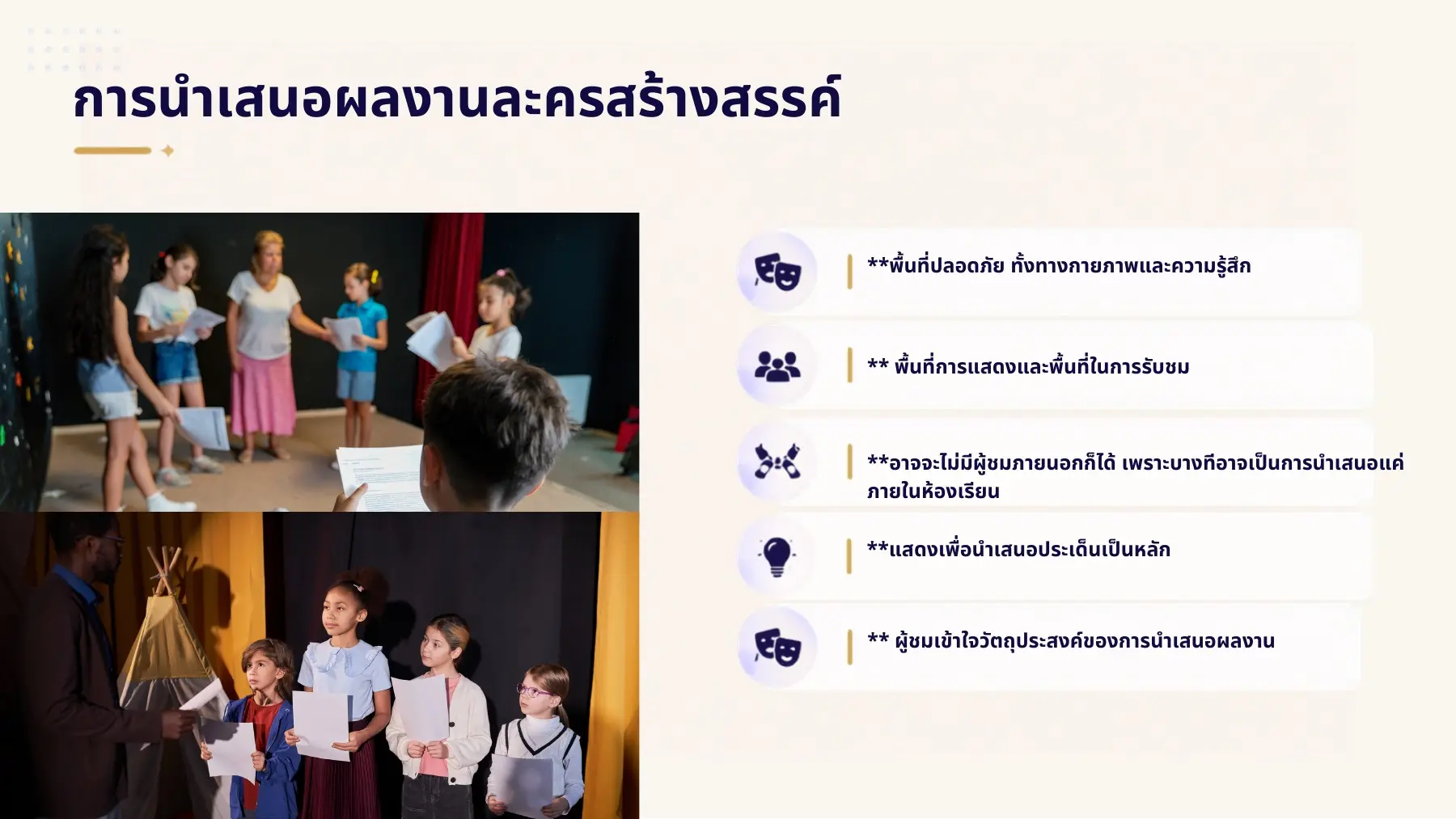 การนำเสนอผลงานละครสร้างสรรค์

**พื้นที่ปลอดภัย ทั้งทางกายภาพและความรู้สึก

** พื้นที่การแสดงและพื้นที่ในการรับชม

**อาจจะไม่มีผู้ชมภายนอกก็ได้ เพราะบางทีอาจเป็นการนำเสนอแค่ภายในห้องเรียน

**แสดงเพื่อนำเสนอประเด็นเป็นหลัก

** ผู้ชมเข้าใจวัตถุประสงค์ของการนำเสนอผลงาน